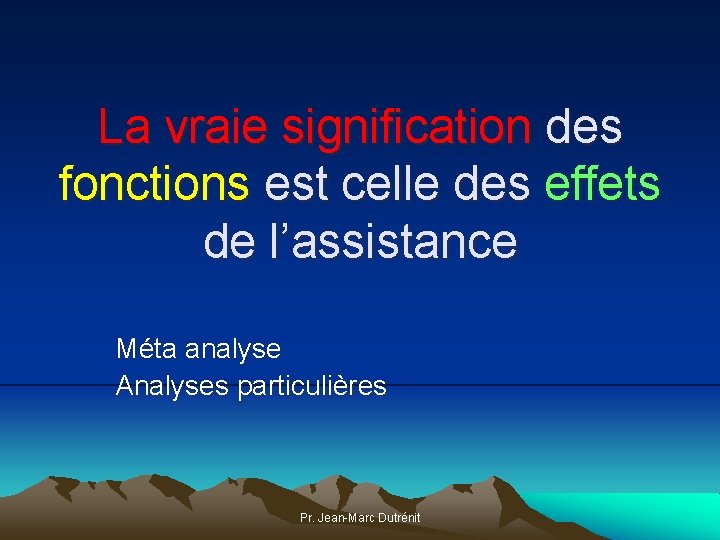 La vraie signification des fonctions est celle des effets de l’assistance

Méta analyse
Analyses particulières

Pr. Jean-Marc Dutrénit